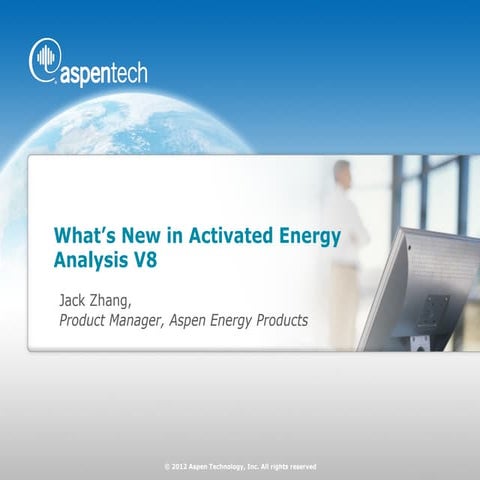 aspentech

What's New in Activated Energy Analysis V8

Jack Zhang,
Product Manager, Aspen Energy Products

© 2012 Aspen Technology, Inc. All rights reserved